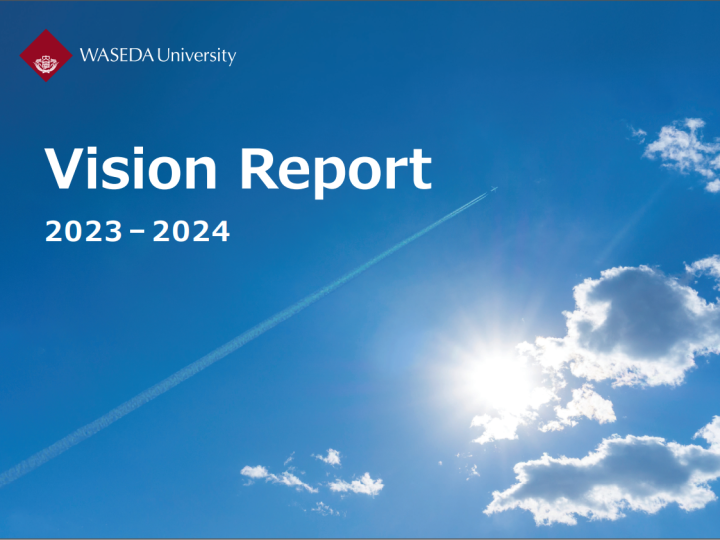 WASEDA University

Vision Report

2023－2024